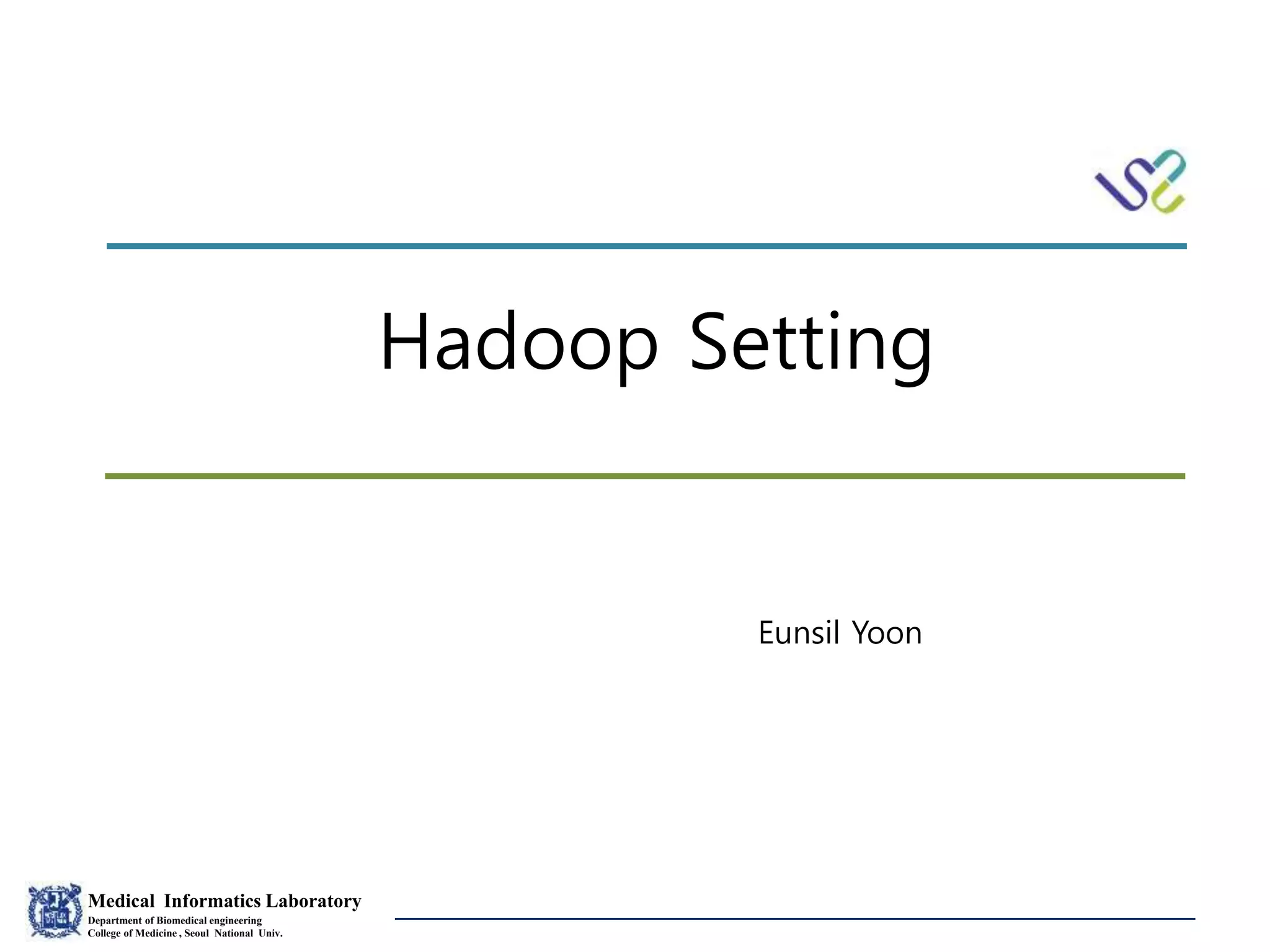 Hadoop Setting

Eunsil Yoon

Medical Informatics Laboratory
Department of Biomedical engineering
College of Medicine , Seoul National Univ.